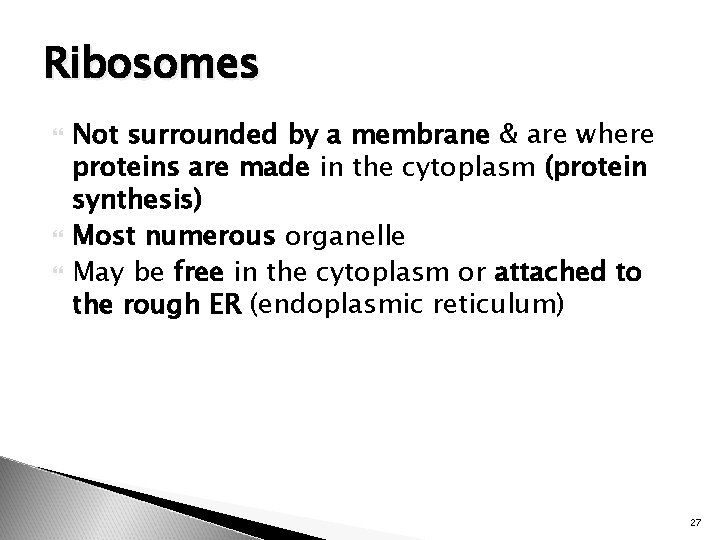 Ribosomes

Not surrounded by a membrane & are where proteins are made in the cytoplasm (protein synthesis)

Most numerous organelle

May be free in the cytoplasm or attached to the rough ER (endoplasmic reticulum)

27